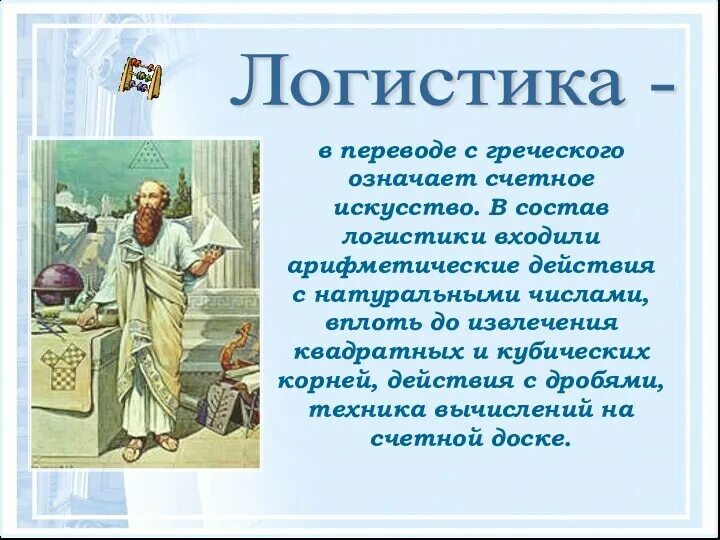 Логистика -

в переводе с греческого означает счетное искусство. В состав логистики входили арифметические действия с натуральными числами, вплоть до извлечения квадратных и кубических корней, действия с дробями, техника вычислений на счетной доске.